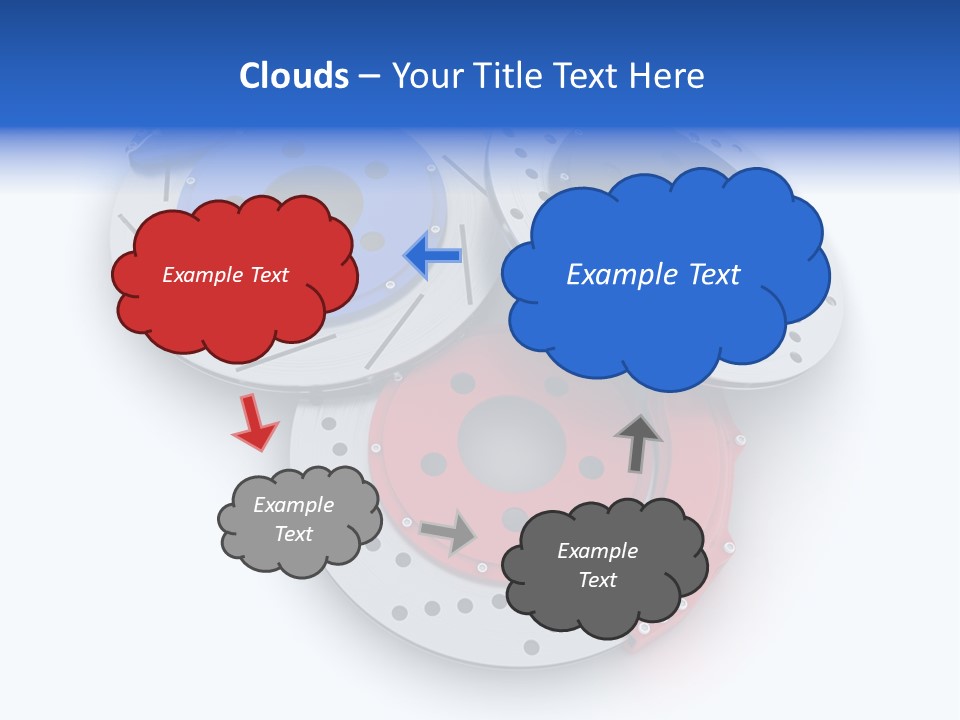 Clouds – Your Title Text Here

Example Text

Example Text

Example Text

Example Text